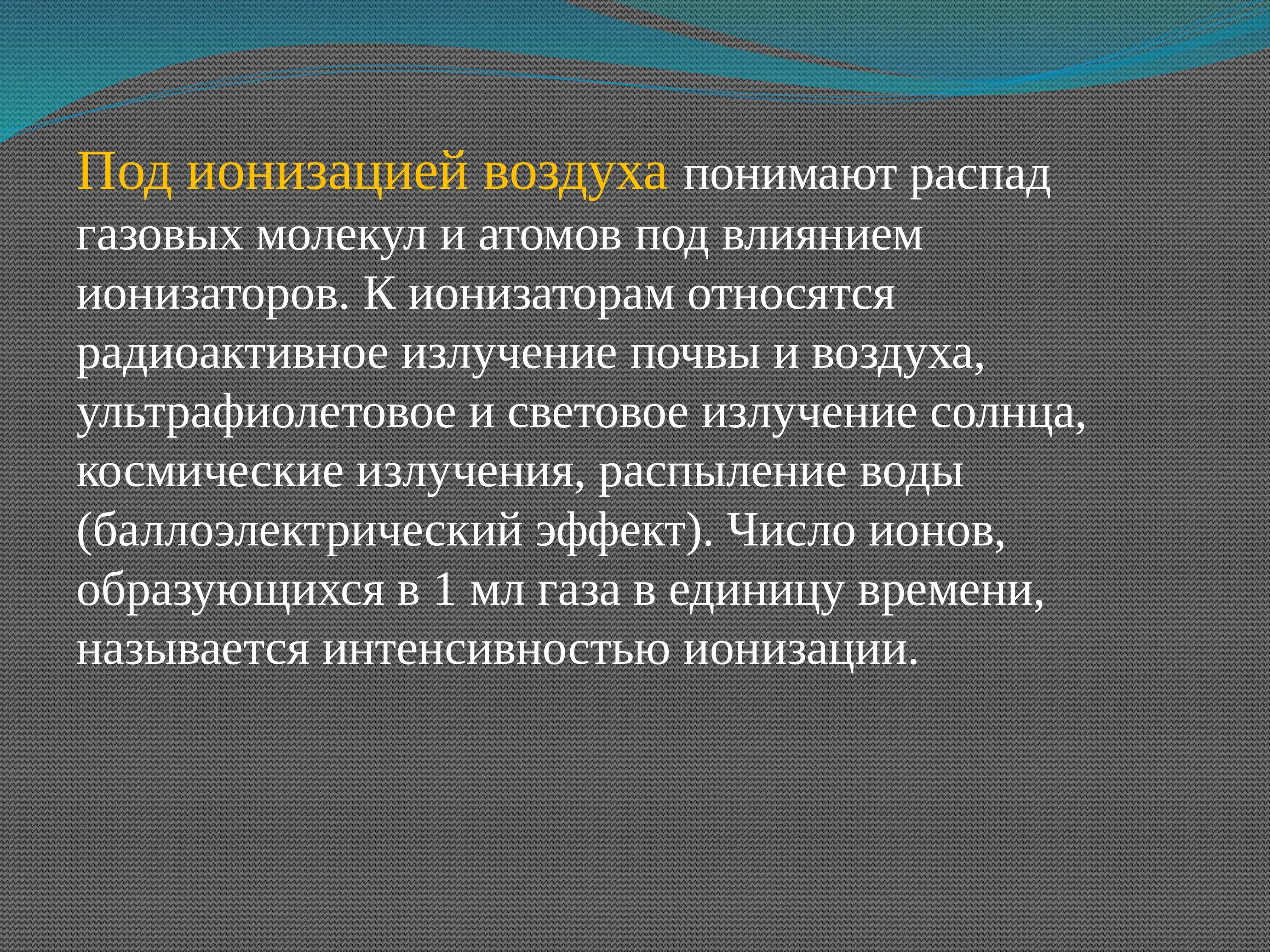 Под ионизацией воздуха понимают распад газовых молекул и атомов под влиянием ионизаторов. К ионизаторам относятся радиоактивное излучение почвы и воздуха, ультрафиолетовое и световое излучение солнца, космические излучения, распыление воды (баллоэлектрический эффект). Число ионов, образующихся в 1 мл газа в единицу времени, называется интенсивностью ионизации.